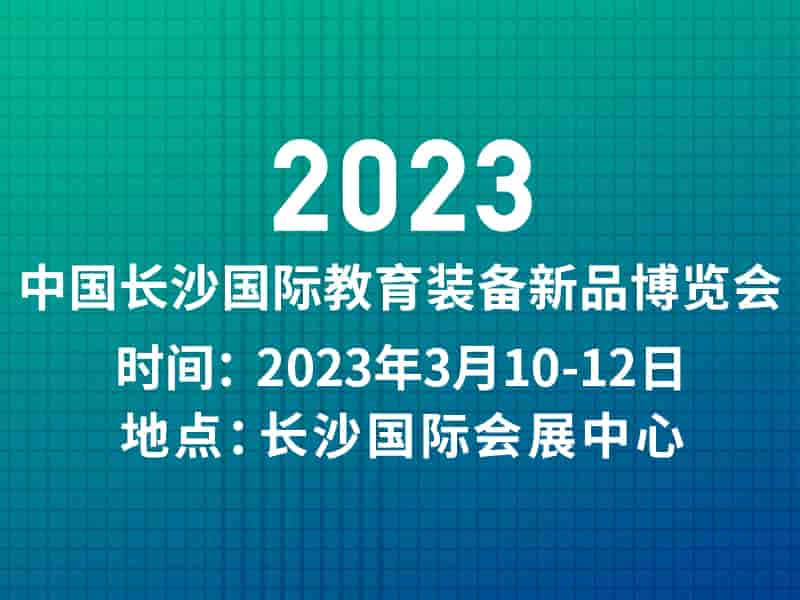 2023

中国长沙国际教育装备新品博览会

时间：2023年3月10-12日

地点：长沙国际会展中心